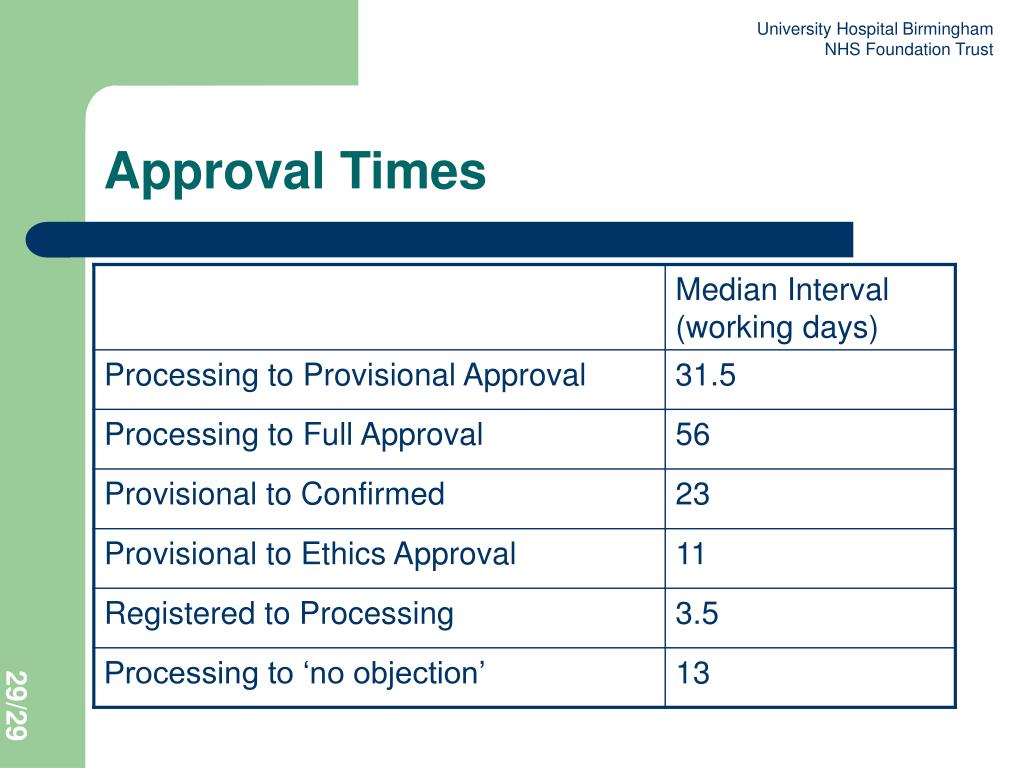 University Hospital Birmingham
NHS Foundation Trust

Approval Times

| | Median Interval (working days) |
|---|---|
| Processing to Provisional Approval | 31.5 |
| Processing to Full Approval | 56 |
| Provisional to Confirmed | 23 |
| Provisional to Ethics Approval | 11 |
| Registered to Processing | 3.5 |
| Processing to ‘no objection’ | 13 |

29/29